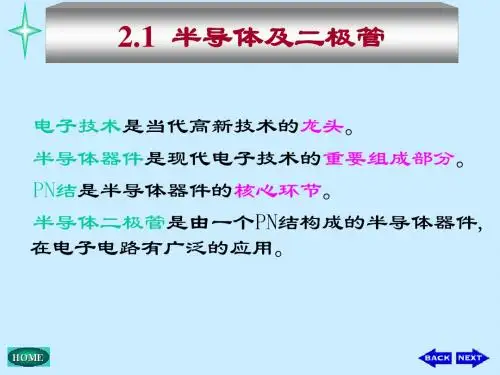 2.1 半导体及二极管

电子技术是当代高新技术的龙头。

半导体器件是现代电子技术的重要组成部分。

PN结是半导体器件的核心环节。

半导体二极管是由一个PN结构成的半导体器件，在电子电路有广泛的应用。

HOME

BACK NEXT